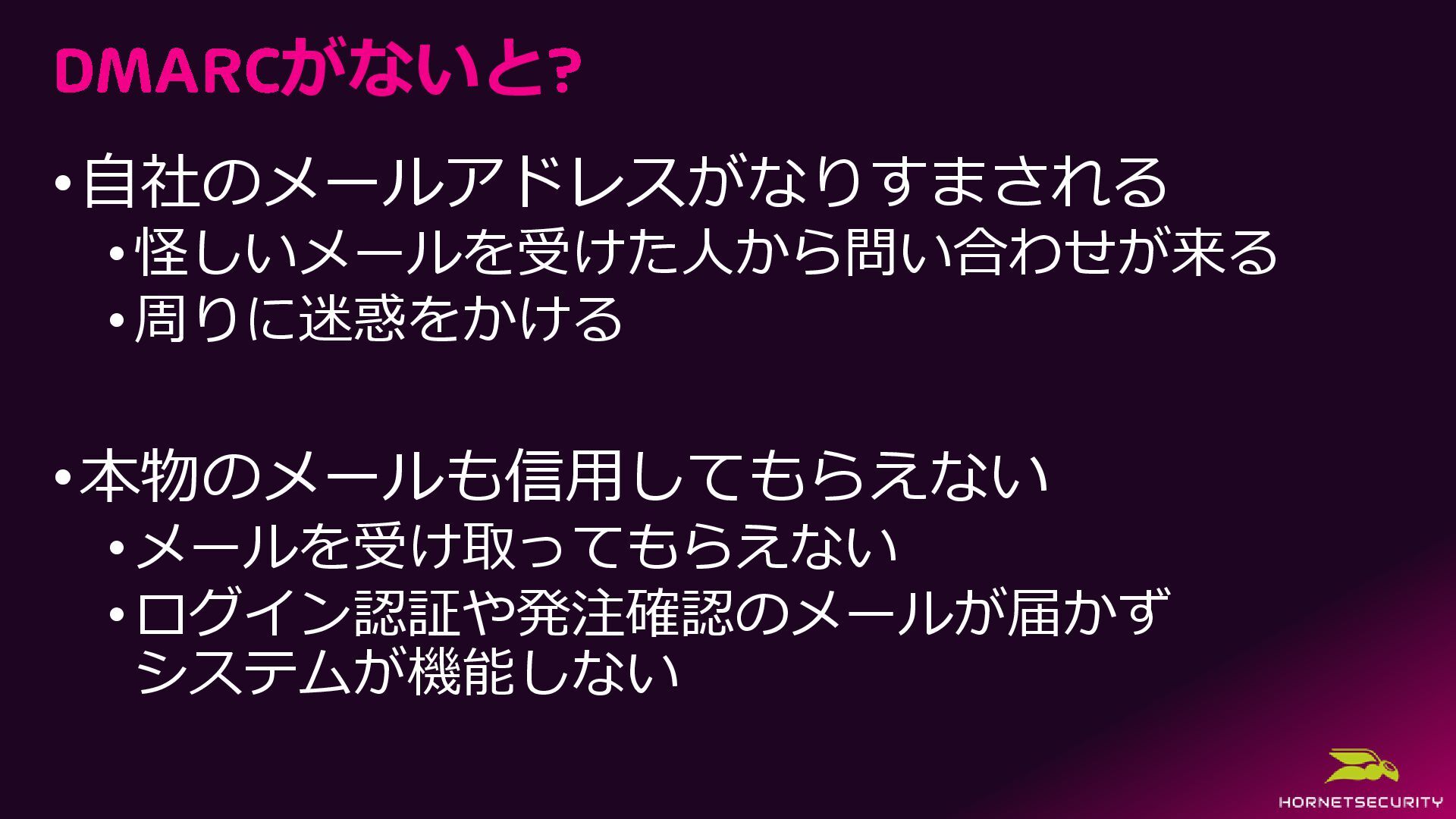 DMARCがないと?

• 自社のメールアドレスがなりすまされる
  • 怪しいメールを受けた人から問い合わせが来る
  • 周りに迷惑をかける

• 本物のメールも信用してもらえない
  • メールを受け取ってもらえない
  • ログイン認証や発注確認のメールが届かずシステムが機能しない

HORNETSECURITY